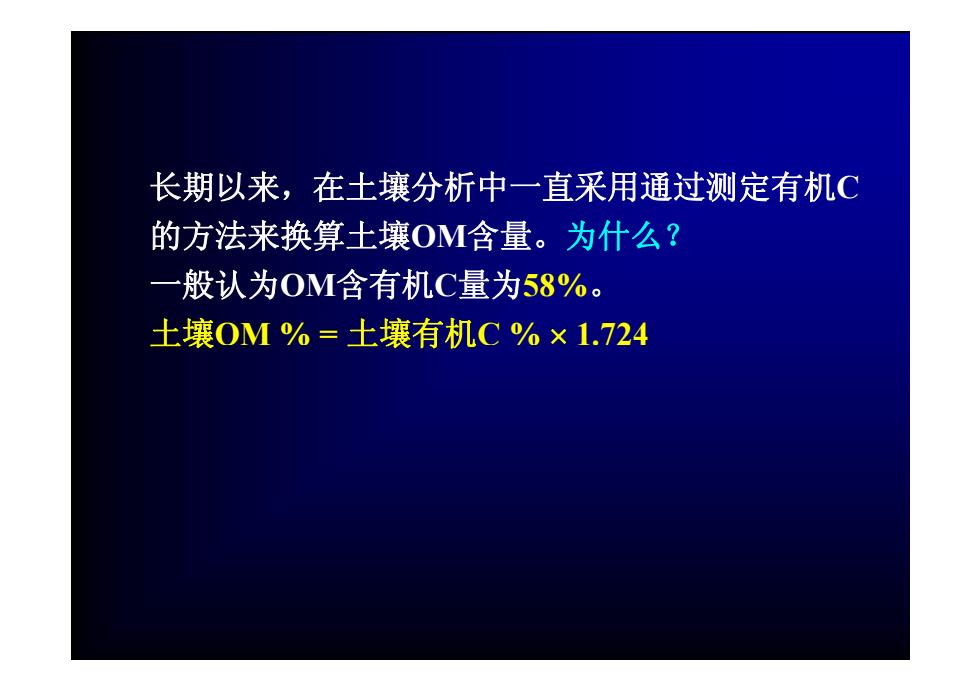 长期以来，在土壤分析中一直采用通过测定有机C的方法来换算土壤OM含量。为什么？
一般认为OM含有机C量为58%。
土壤OM % = 土壤有机C % × 1.724